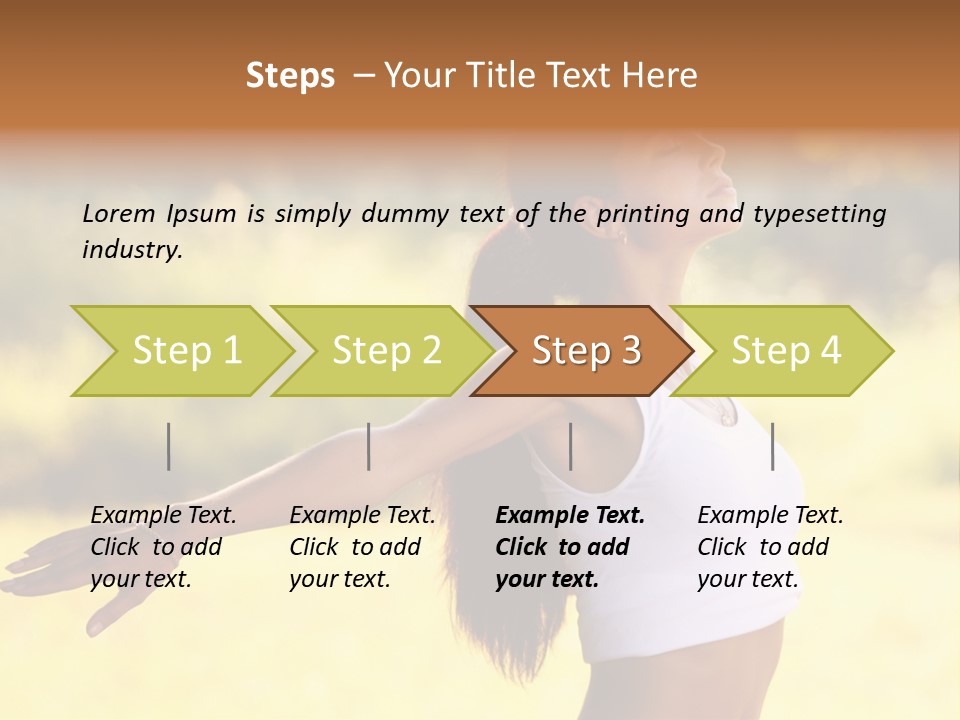 Steps – Your Title Text Here

Lorem Ipsum is simply dummy text of the printing and typesetting industry.

Step 1

Step 2

Step 3

Step 4

Example Text. Click to add your text.

Example Text. Click to add your text.

Example Text. Click to add your text.

Example Text. Click to add your text.